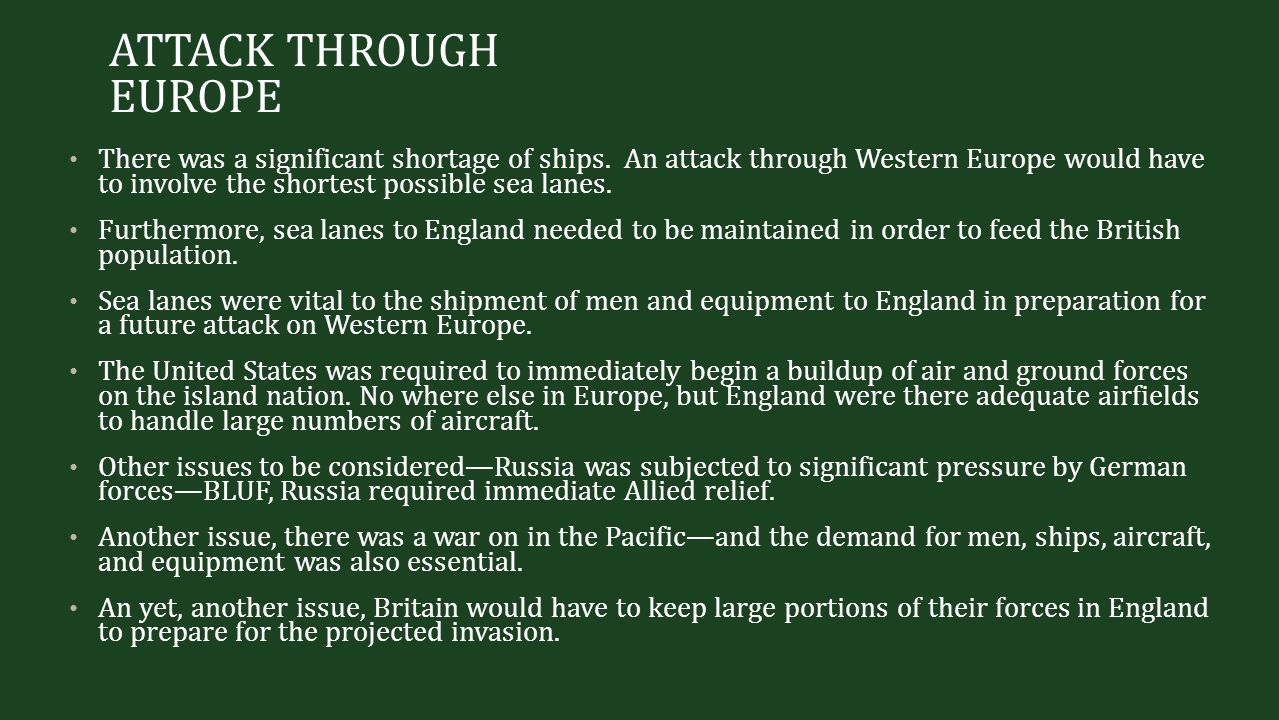 ATTACK THROUGH EUROPE

• There was a significant shortage of ships. An attack through Western Europe would have to involve the shortest possible sea lanes.

• Furthermore, sea lanes to England needed to be maintained in order to feed the British population.

• Sea lanes were vital to the shipment of men and equipment to England in preparation for a future attack on Western Europe.

• The United States was required to immediately begin a buildup of air and ground forces on the island nation. No where else in Europe, but England were there adequate airfields to handle large numbers of aircraft.

• Other issues to be considered—Russia was subjected to significant pressure by German forces—BLUF, Russia required immediate Allied relief.

• Another issue, there was a war on in the Pacific—and the demand for men, ships, aircraft, and equipment was also essential.

• An yet, another issue, Britain would have to keep large portions of their forces in England to prepare for the projected invasion.